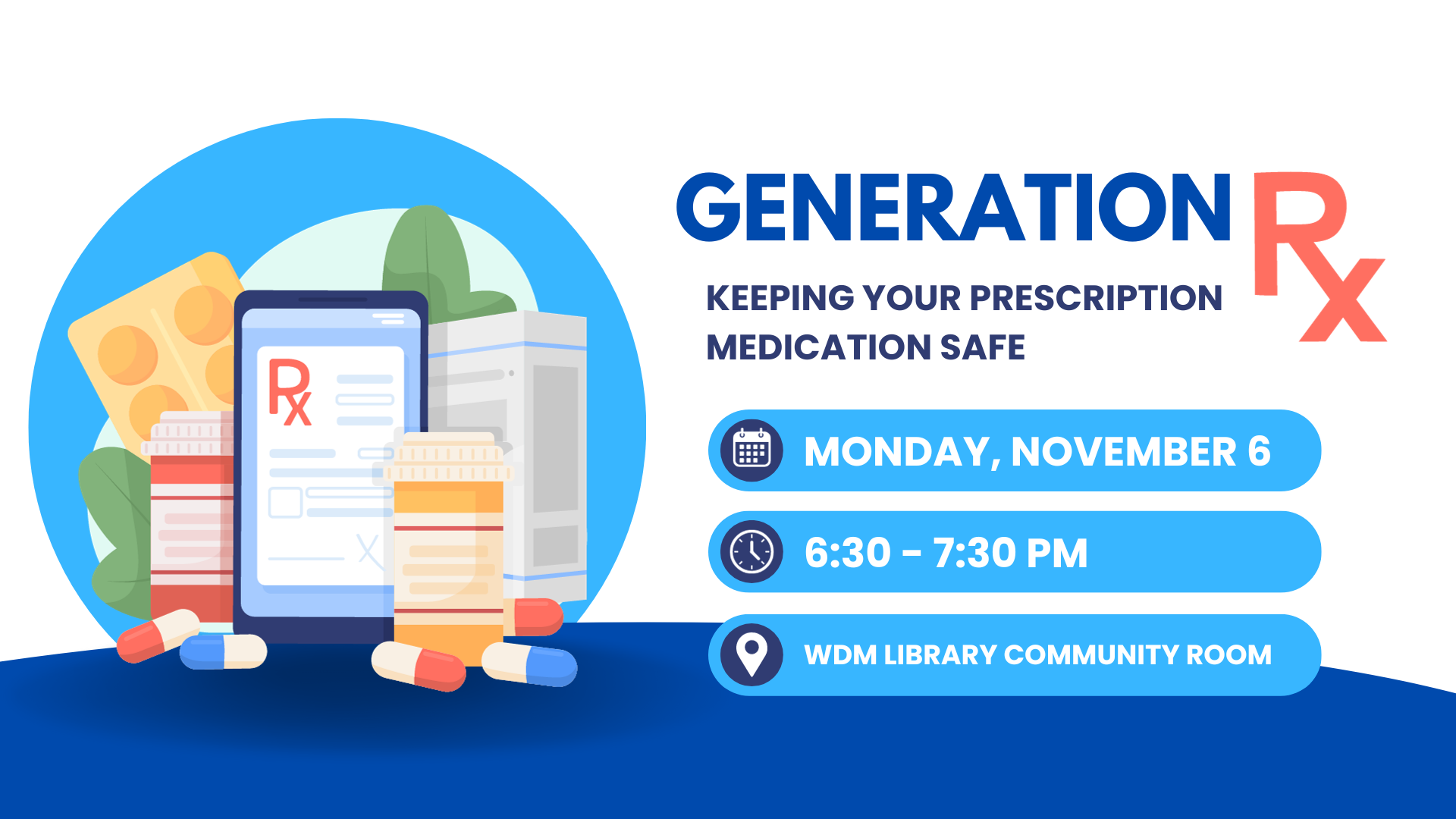 Rx

GENERATION Rx

KEEPING YOUR PRESCRIPTION MEDICATION SAFE

MONDAY, NOVEMBER 6

6:30 - 7:30 PM

WDM LIBRARY COMMUNITY ROOM